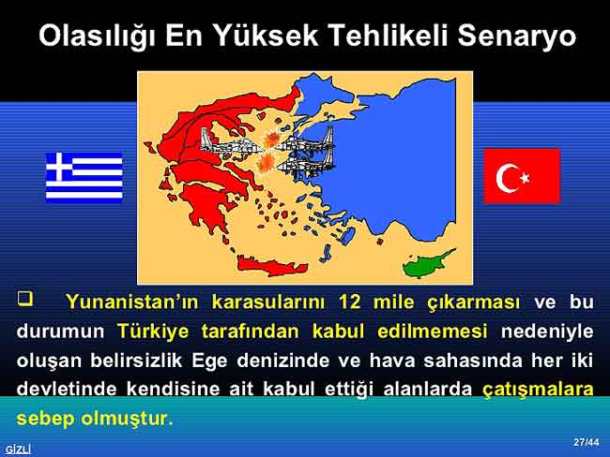 Olasılığı En Yüksek Tehlikeli Senaryo

❑ Yunanistan'ın karasularını 12 mile çıkarması ve bu durumun Türkiye tarafından kabul edilmemesi nedeniyle oluşan belirsizlik Ege denizinde ve hava sahasında her iki devletinde kendisine ait kabul ettiği alanlarda çatışmalara sebep olmuştur.

GİZLİ

27/44